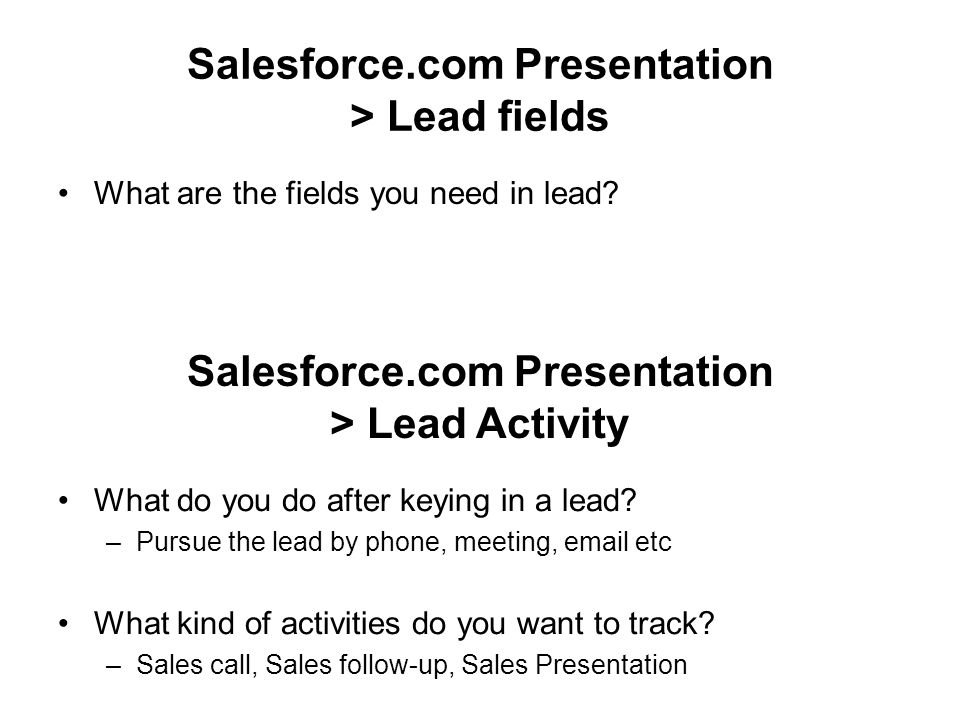 Salesforce.com Presentation
> Lead fields

• What are the fields you need in lead?

Salesforce.com Presentation
> Lead Activity

• What do you do after keying in a lead?
– Pursue the lead by phone, meeting, email etc

• What kind of activities do you want to track?
– Sales call, Sales follow-up, Sales Presentation